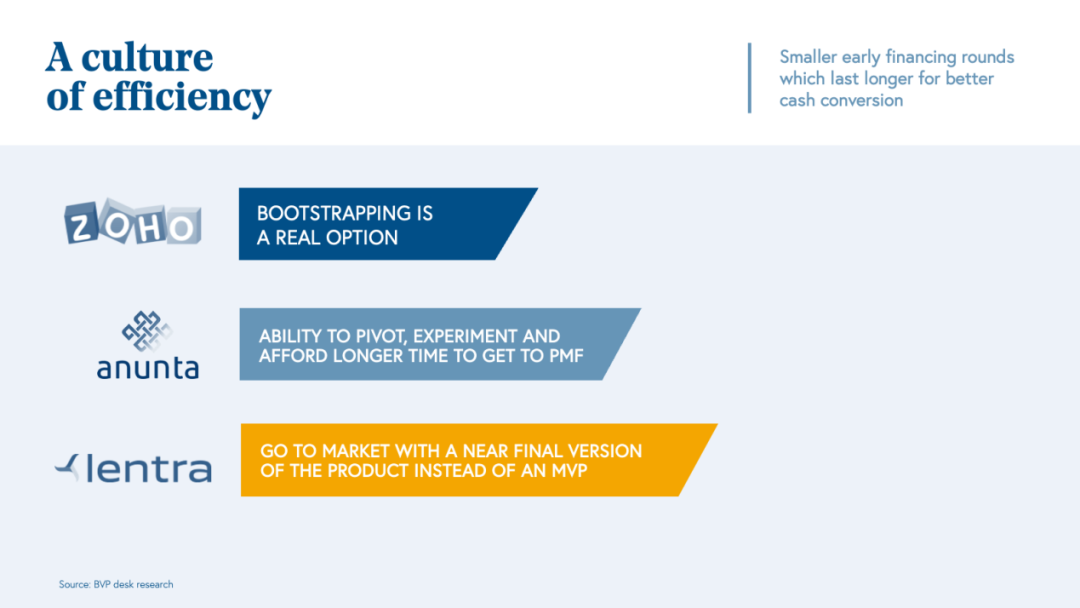 A culture of efficiency

Smaller early financing rounds which last longer for better cash conversion

ZOHO

BOOTSTRAPPING IS A REAL OPTION

anunta

ABILITY TO PIVOT, EXPERIMENT AND AFFORD LONGER TIME TO GET TO PMF

lentra

GO TO MARKET WITH A NEAR FINAL VERSION OF THE PRODUCT INSTEAD OF AN MVP

Source: BVP desk research